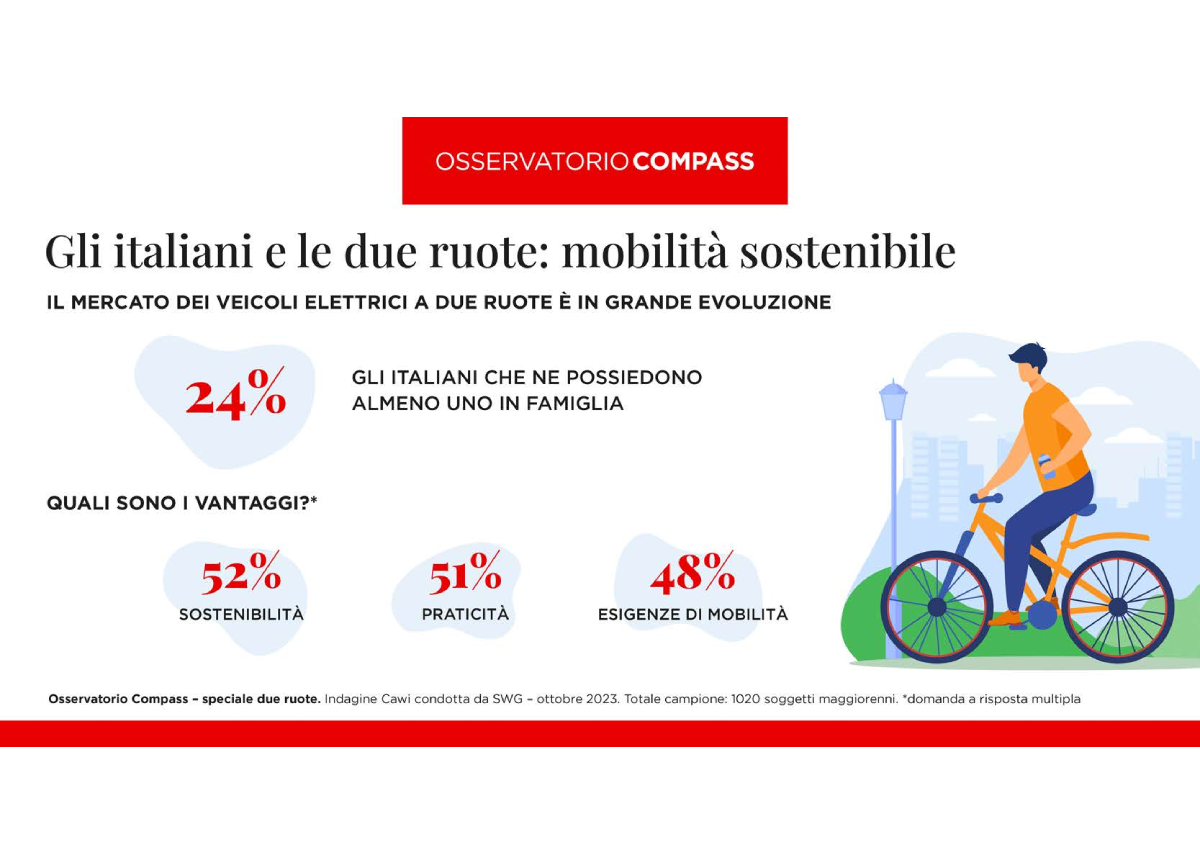 OSSERVATORIO COMPASS

Gli italiani e le due ruote: mobilità sostenibile

IL MERCATO DEI VEICOLI ELETTRICI A DUE RUOTE È IN GRANDE EVOLUZIONE

24%

GLI ITALIANI CHE NE POSSIEDONO ALMENO UNO IN FAMIGLIA

QUALI SONO I VANTAGGI?*

52%
SOSTENIBILITÀ

51%
PRATICITÀ

48%
ESIGENZE DI MOBILITÀ

Osservatorio Compass – speciale due ruote. Indagine Cawi condotta da SWG – ottobre 2023. Totale campione: 1020 soggetti maggiorenni. *domanda a risposta multipla